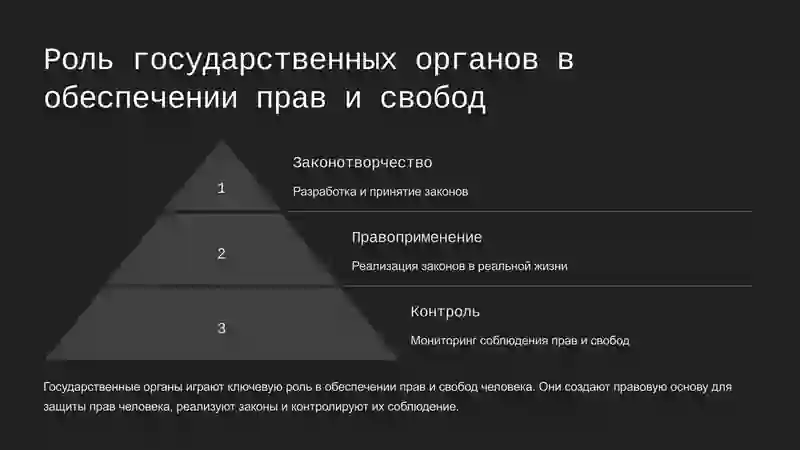 Роль государственных органов в обеспечении прав и свобод

1

Законотворчество

Разработка и принятие законов

2

Правоприменение

Реализация законов в реальной жизни

3

Контроль

Мониторинг соблюдения прав и свобод

Государственные органы играют ключевую роль в обеспечении прав и свобод человека. Они создают правовую основу для защиты прав человека, реализуют законы и контролируют их соблюдение.